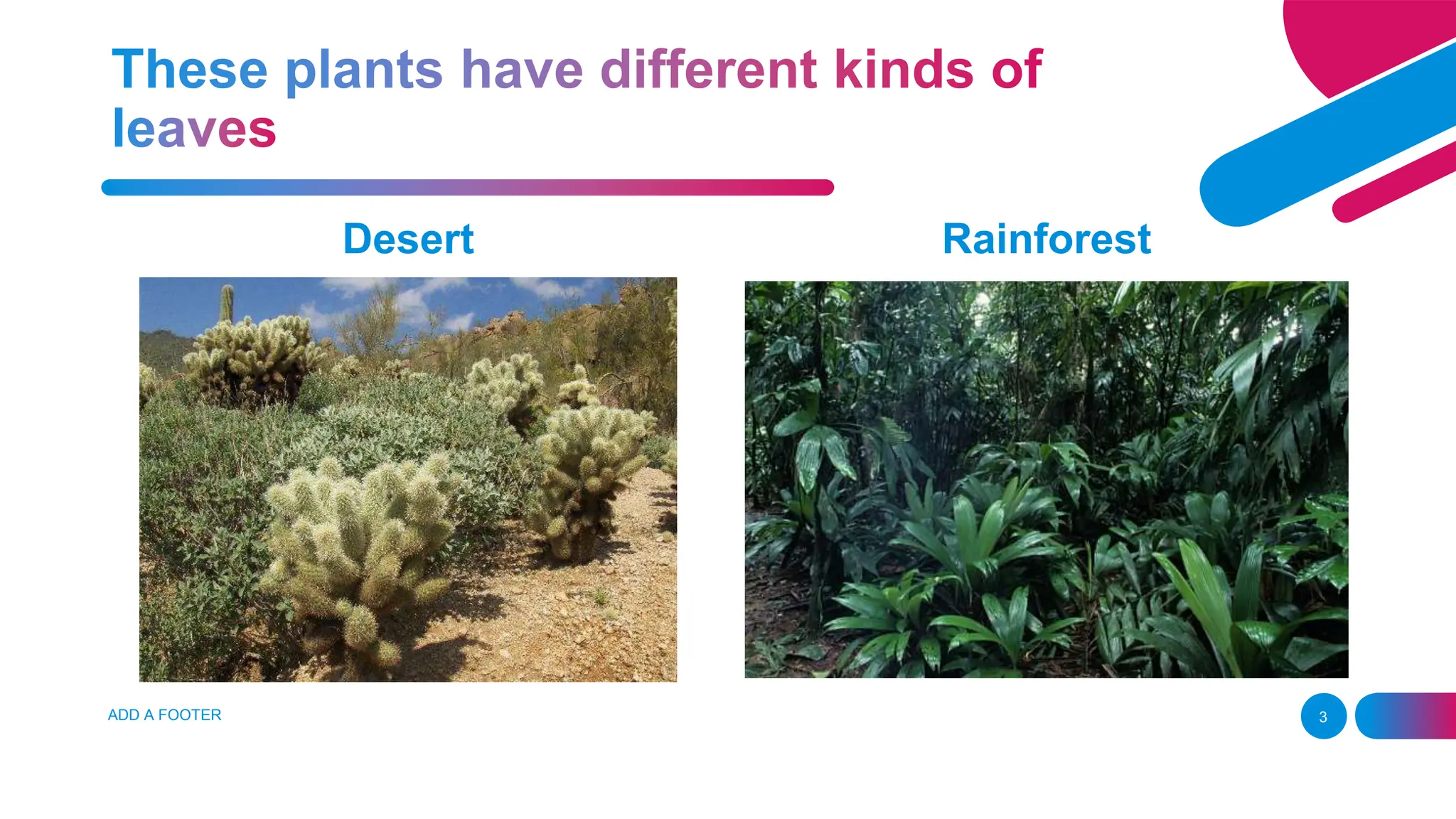 These plants have different kinds of leaves

Desert

Rainforest

ADD A FOOTER

3